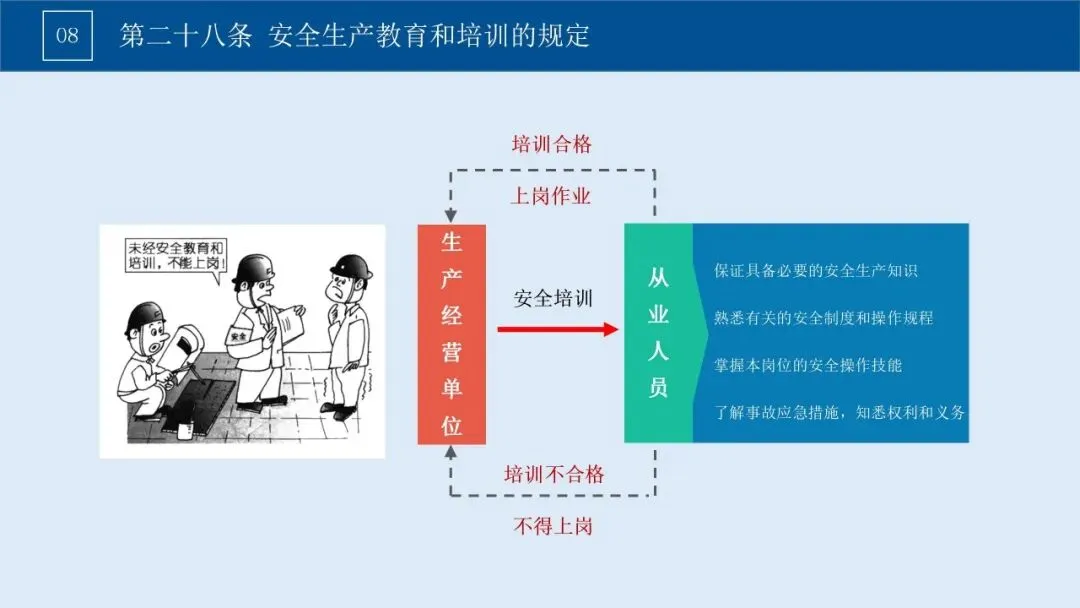 08 第二十八条 安全生产教育和培训的规定

未经安全教育和培训，不能上岗！

安全

培训合格

上岗作业

生产经营单位

安全培训

从业人员

保证具备必要的安全生产知识

熟悉有关的安全制度和操作规程

掌握本岗位的安全操作技能

了解事故应急措施，知悉权利和义务

培训不合格

不得上岗